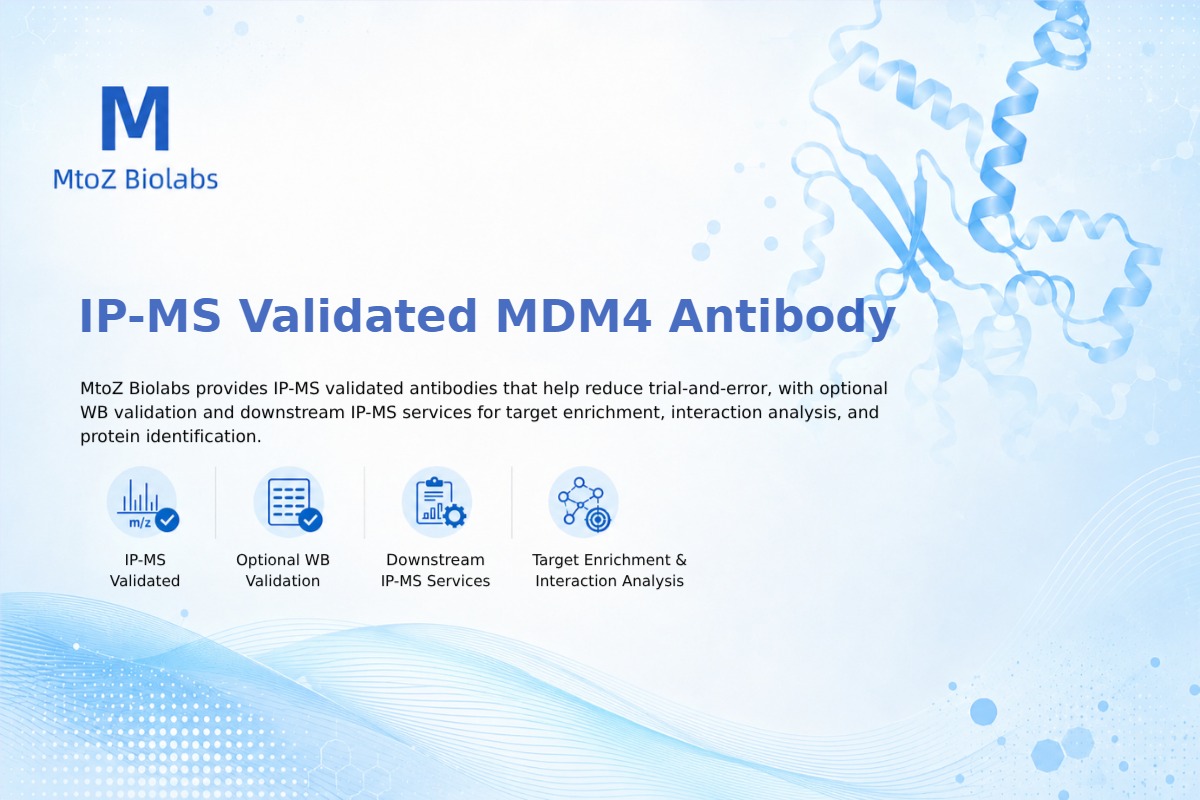 M
MtoZ Biolabs

IP-MS Validated MDM4 Antibody

MtoZ Biolabs provides IP-MS validated antibodies that help reduce trial-and-error, with optional WB validation and downstream IP-MS services for target enrichment, interaction analysis, and protein identification.

m/z

IP-MS Validated

Optional WB Validation

Downstream IP-MS Services

Target Enrichment & Interaction Analysis